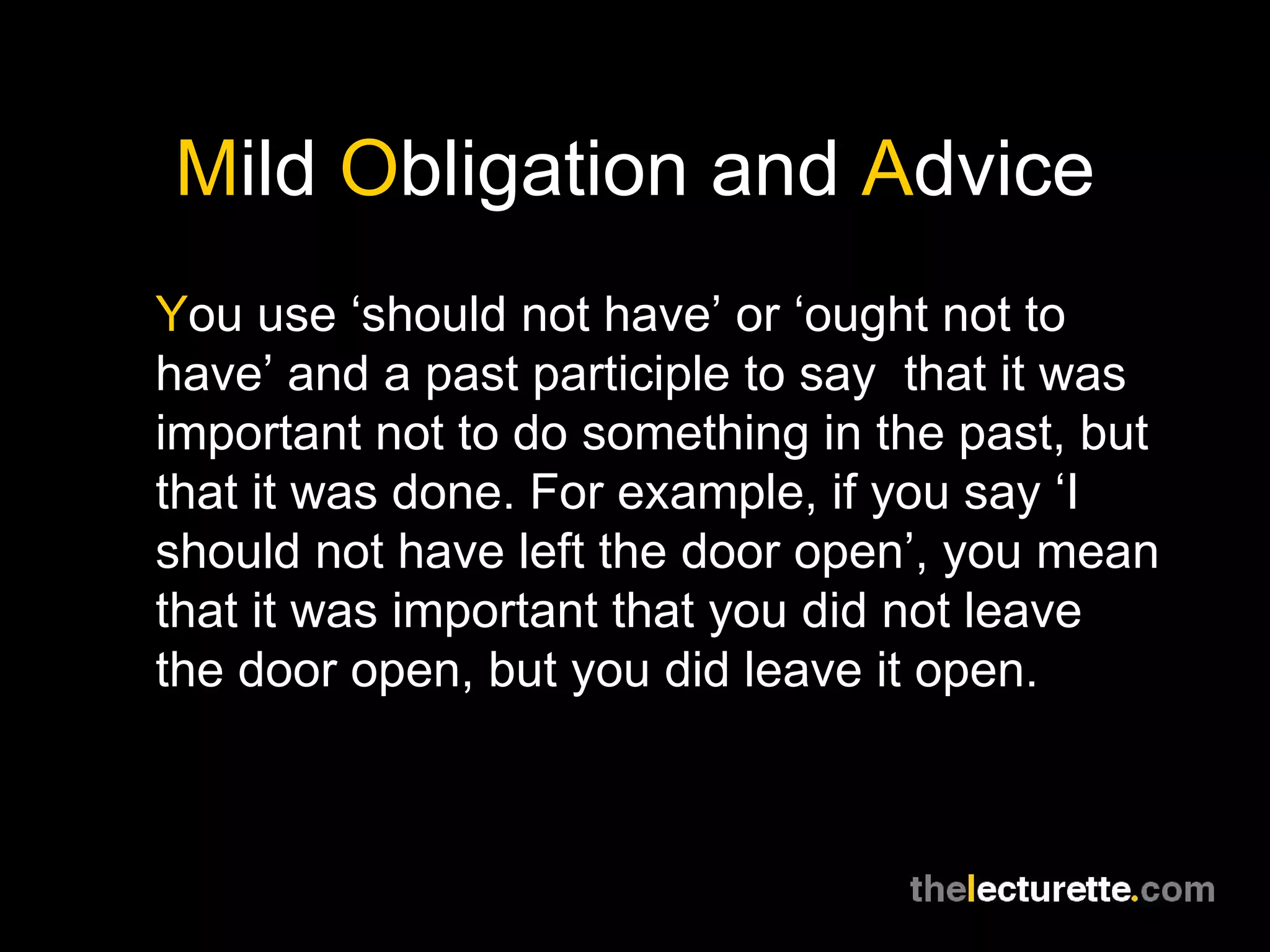 Mild Obligation and Advice

You use ‘should not have’ or ‘ought not to have’ and a past participle to say that it was important not to do something in the past, but that it was done. For example, if you say ‘I should not have left the door open’, you mean that it was important that you did not leave the door open, but you did leave it open.

thelecturette.com